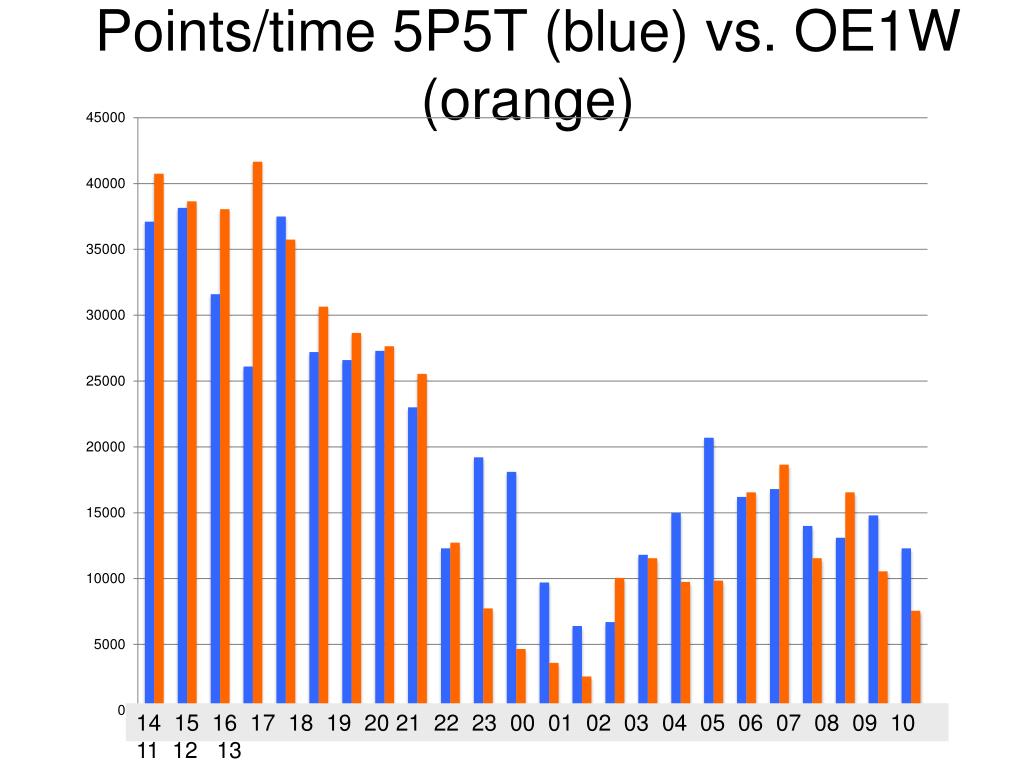 Points/time 5P5T (blue) vs. OE1W (orange)

45000
40000
35000
30000
25000
20000
15000
10000
5000
0

14 15 16 17 18 19 20 21 22 23 00 01 02 03 04 05 06 07 08 09 10 11 12 13